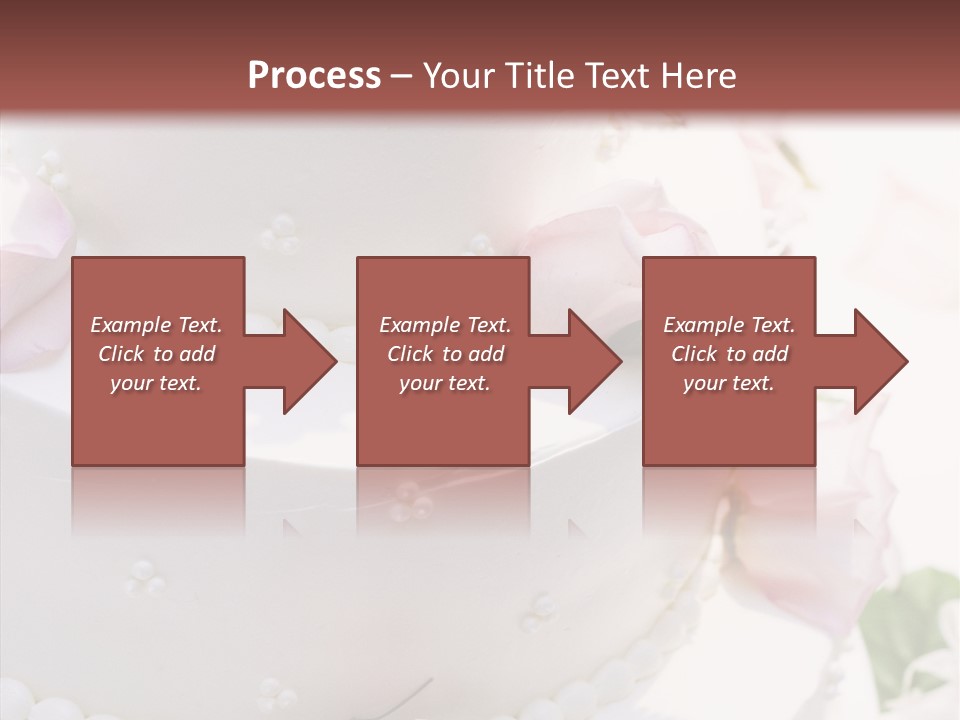 Process – Your Title Text Here

Example Text. Click to add your text.

Example Text. Click to add your text.

Example Text. Click to add your text.